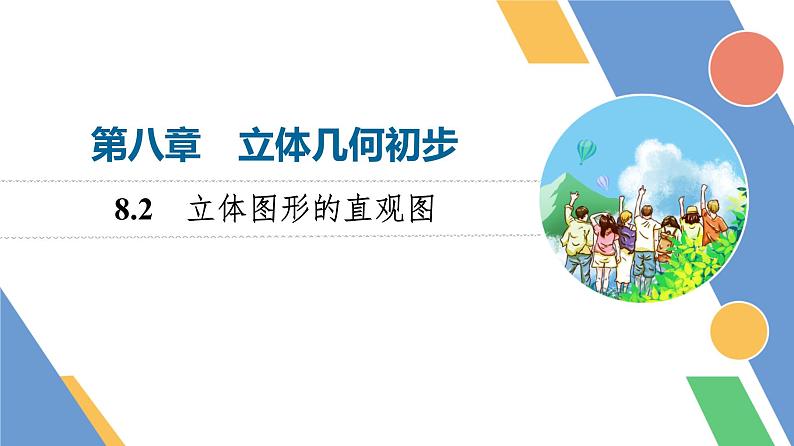 第八章　立体几何初步

8.2　立体图形的直观图